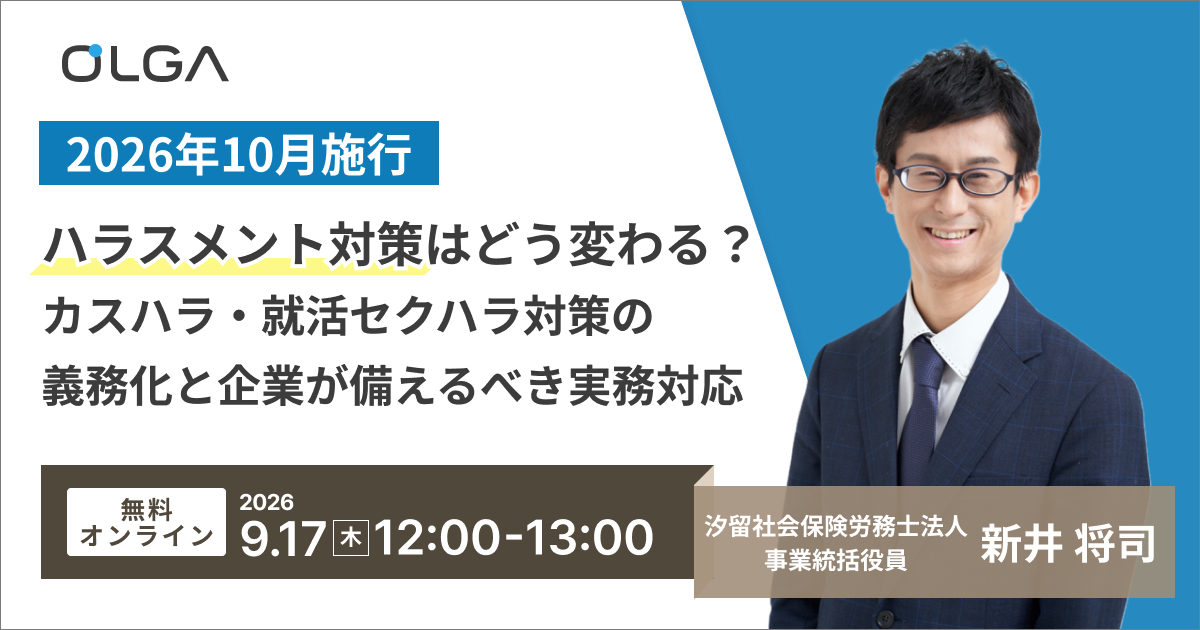 OLGA

2026年10月施行

ハラスメント対策はどう変わる？
カスハラ・就活セクハラ対策の
義務化と企業が備えるべき実務対応

無料
オンライン

2026
9.17 木 12:00-13:00

汐留社会保険労務士法人
事業統括役員

新井 将司